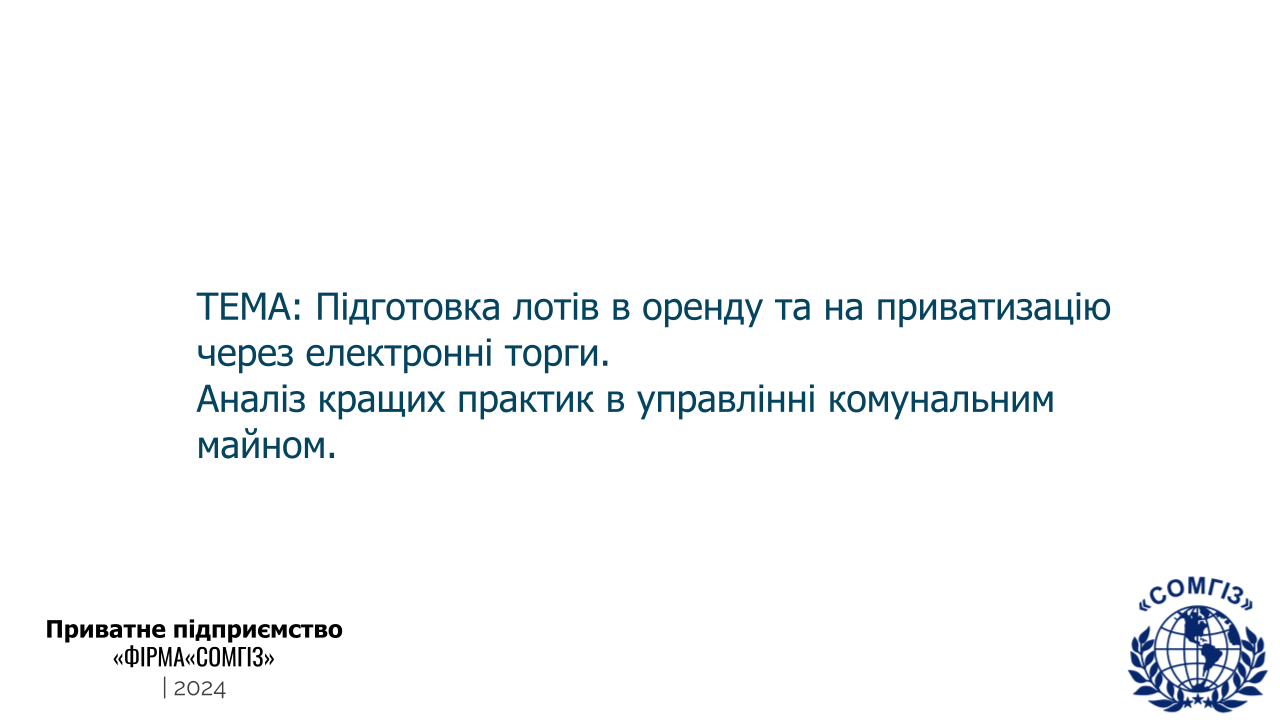 ТЕМА: Підготовка лотів в оренду та на приватизацію через електронні торги.
Аналіз кращих практик в управлінні комунальним майном.

Приватне підприємство
«ФІРМА«СОМГІЗ»
| 2024

«СОМГІЗ»